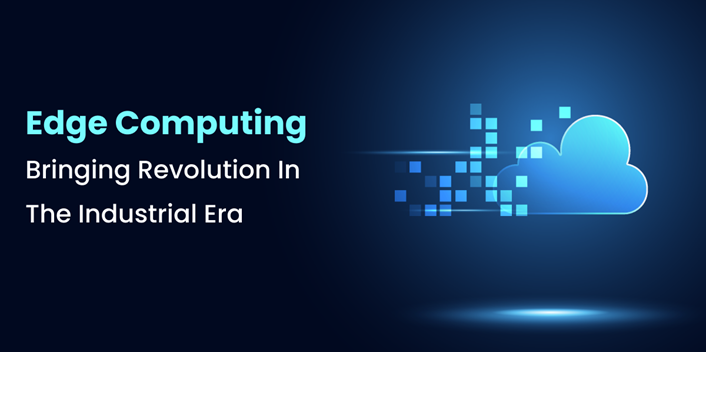 Edge Computing
Bringing Revolution In
The Industrial Era